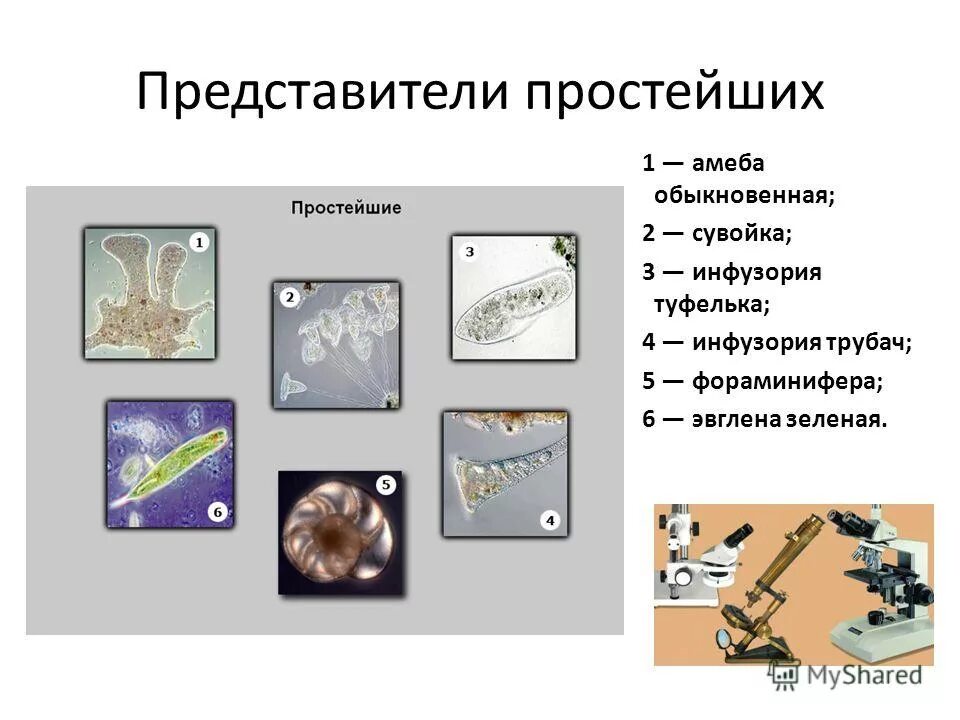 Представители простейших

Простейшие

1

2

3

4

5

6

1 — амеба обыкновенная;
2 — сувойка;
3 — инфузория туфелька;
4 — инфузория трубач;
5 — фораминифера;
6 — эвглена зеленая.

MyShared